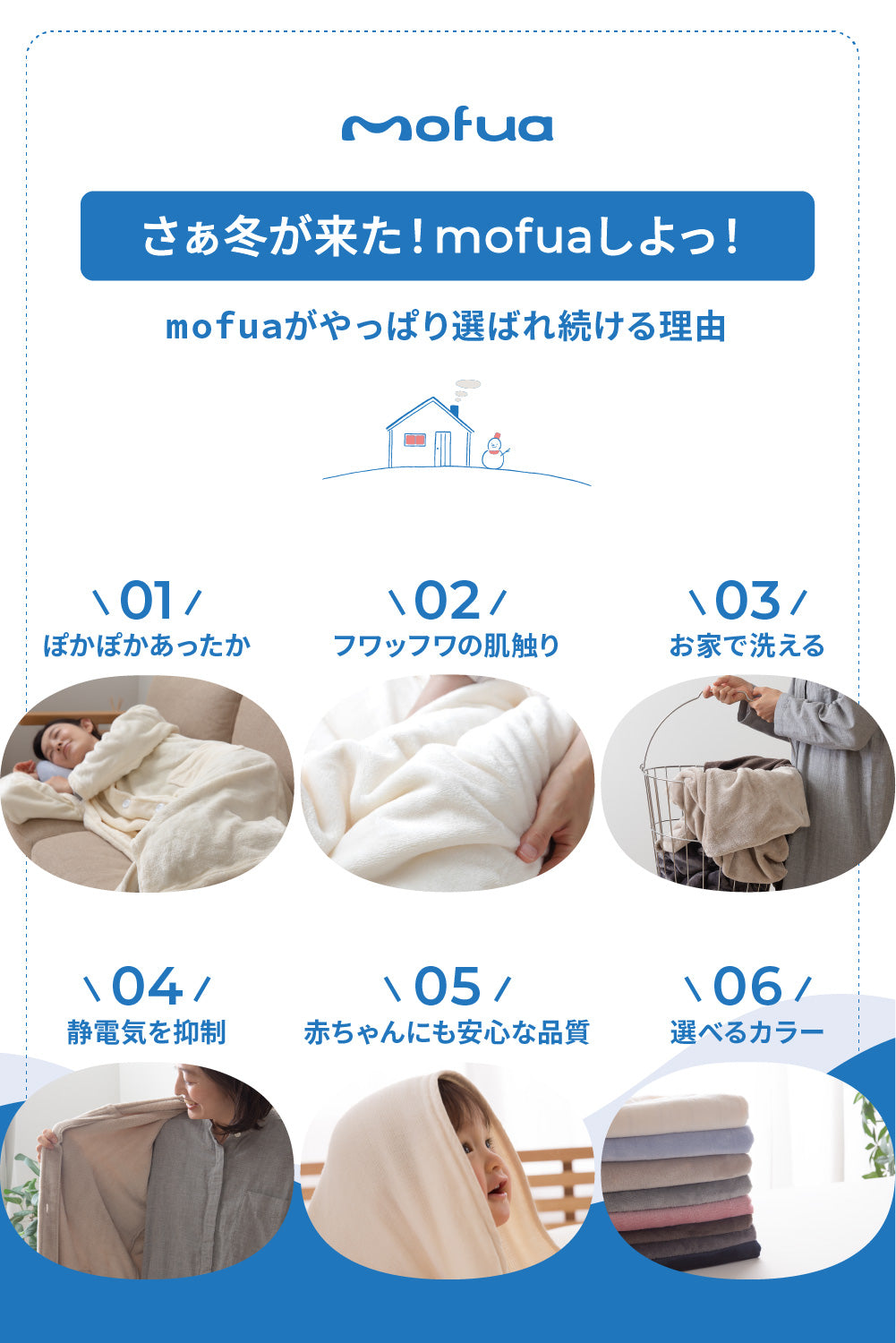 mofua

さぁ冬が来た！mofuaしよっ！

mofuaがやっぱり選ばれ続ける理由

\ 01 /
ぽかぽかあったか

\ 02 /
フワッフワの肌触り

\ 03 /
お家で洗える

\ 04 /
静電気を抑制

\ 05 /
赤ちゃんにも安心な品質

\ 06 /
選べるカラー